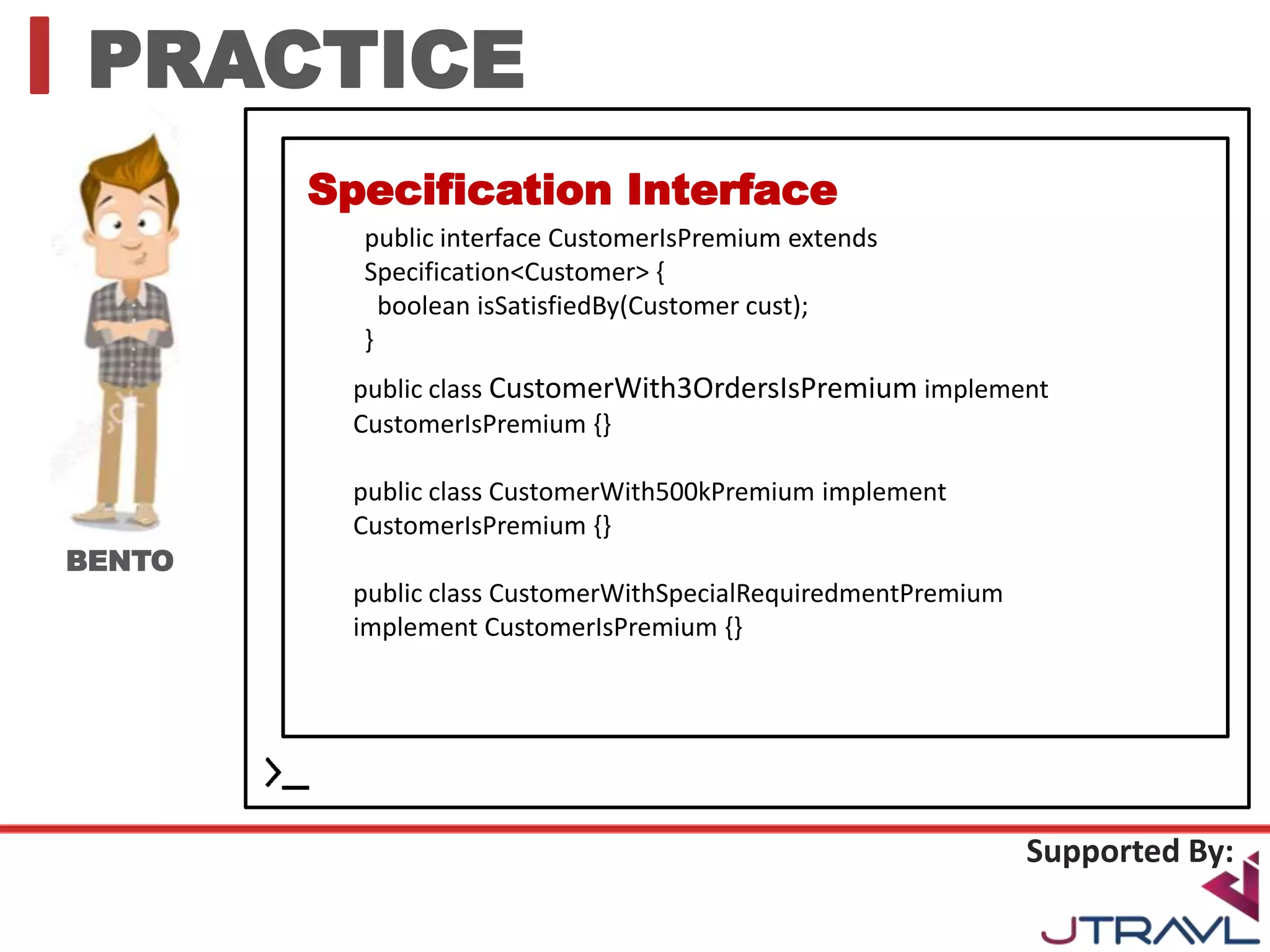 PRACTICE

BENTO

Specification Interface

public interface CustomerIsPremium extends Specification<Customer> {
boolean isSatisfiedBy(Customer cust);
}

public class CustomerWith3OrdersIsPremium implement CustomerIsPremium {}

public class CustomerWith500kPremium implement CustomerIsPremium {}

public class CustomerWithSpecialRequiredmentPremium implement CustomerIsPremium {}

>_

Supported By:

JTRAVL